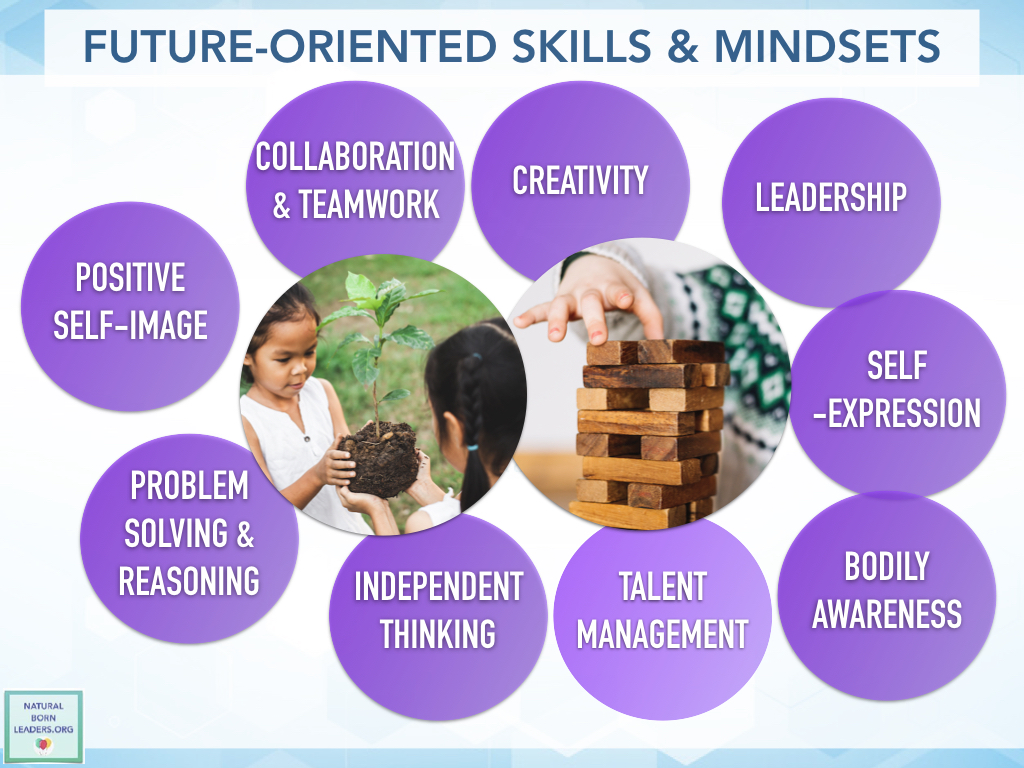 FUTURE-ORIENTED SKILLS & MINDSETS

COLLABORATION & TEAMWORK

CREATIVITY

LEADERSHIP

POSITIVE SELF-IMAGE

SELF -EXPRESSION

PROBLEM SOLVING & REASONING

INDEPENDENT THINKING

TALENT MANAGEMENT

BODILY AWARENESS

NATURAL BORN LEADERS.ORG